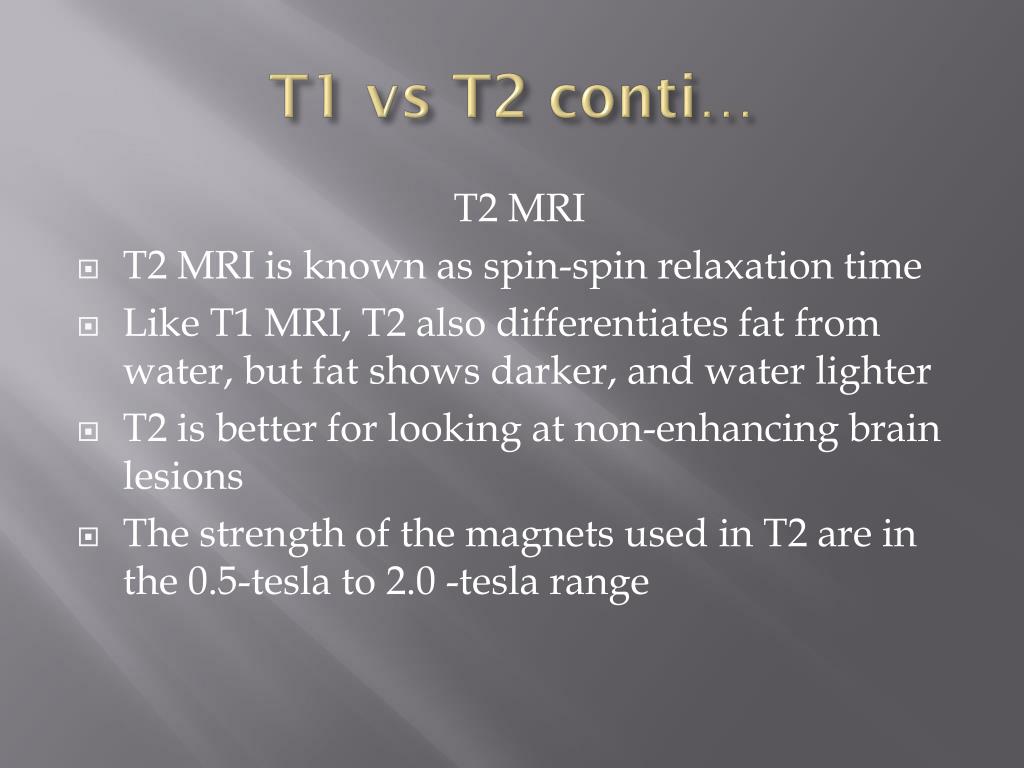 T1 vs T2 conti…

T2 MRI

T2 MRI is known as spin-spin relaxation time

Like T1 MRI, T2 also differentiates fat from water, but fat shows darker, and water lighter

T2 is better for looking at non-enhancing brain lesions

The strength of the magnets used in T2 are in the 0.5-tesla to 2.0 -tesla range